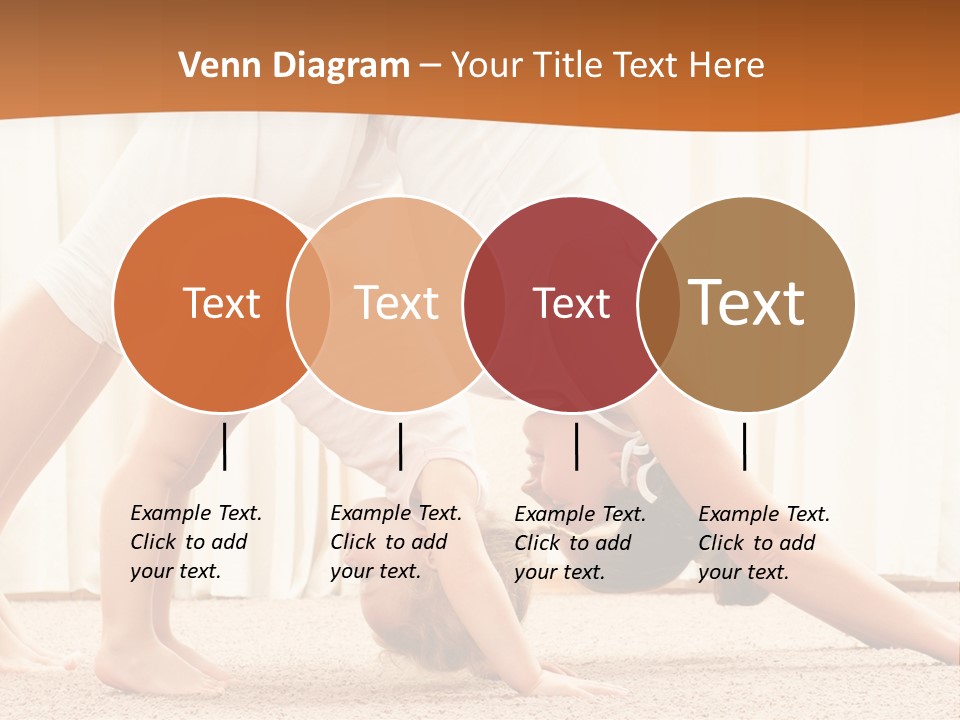 Venn Diagram – Your Title Text Here

Text

Text

Text

Text

Example Text. Click to add your text.

Example Text. Click to add your text.

Example Text. Click to add your text.

Example Text. Click to add your text.